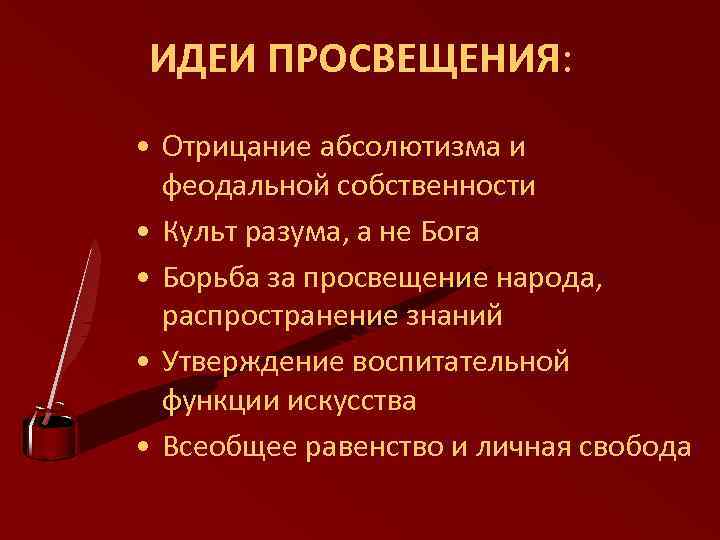 ИДЕИ ПРОСВЕЩЕНИЯ:

• Отрицание абсолютизма и феодальной собственности
• Культ разума, а не Бога
• Борьба за просвещение народа, распространение знаний
• Утверждение воспитательной функции искусства
• Всеобщее равенство и личная свобода